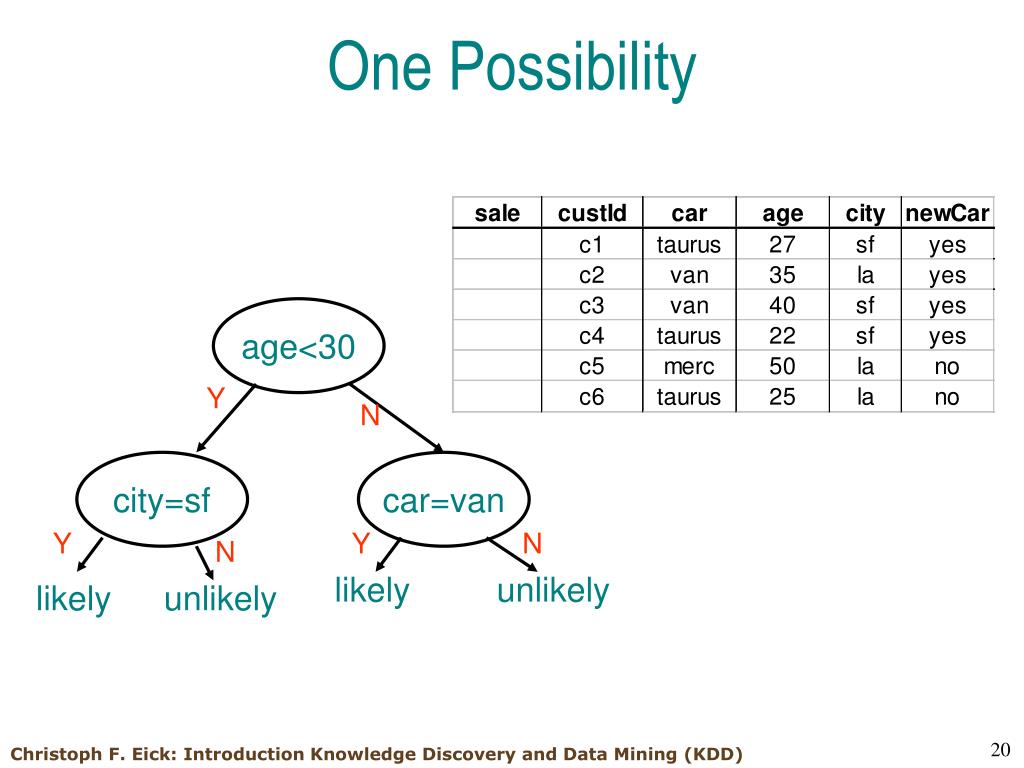 One Possibility

| sale | custId | car | age | city | newCar |
|---|---|---|---|---|---|
| | c1 | taurus | 27 | sf | yes |
| | c2 | van | 35 | la | yes |
| | c3 | van | 40 | sf | yes |
| | c4 | taurus | 22 | sf | yes |
| | c5 | merc | 50 | la | no |
| | c6 | taurus | 25 | la | no |

age<30

Y

N

city=sf

car=van

Y

N

Y

N

likely

unlikely

likely

unlikely

Christoph F. Eick: Introduction Knowledge Discovery and Data Mining (KDD)

20